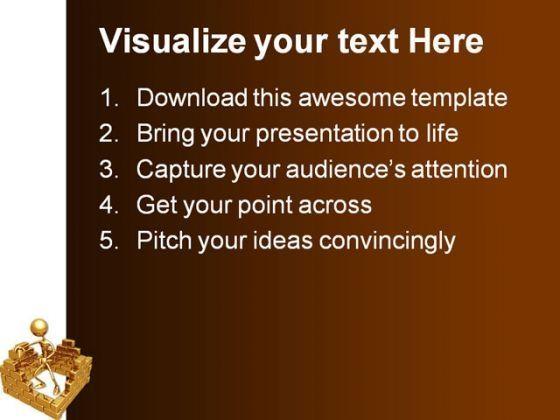 Visualize your text Here

1. Download this awesome template
2. Bring your presentation to life
3. Capture your audience's attention
4. Get your point across
5. Pitch your ideas convincingly